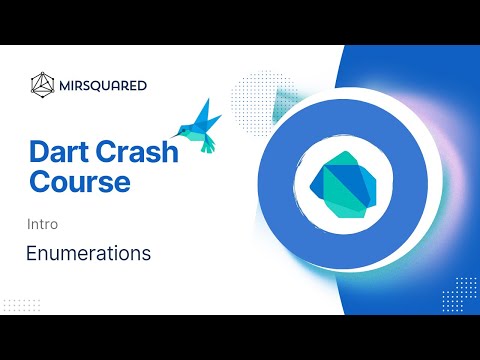 MIRSQUARED

Dart Crash Course

Intro

Enumerations